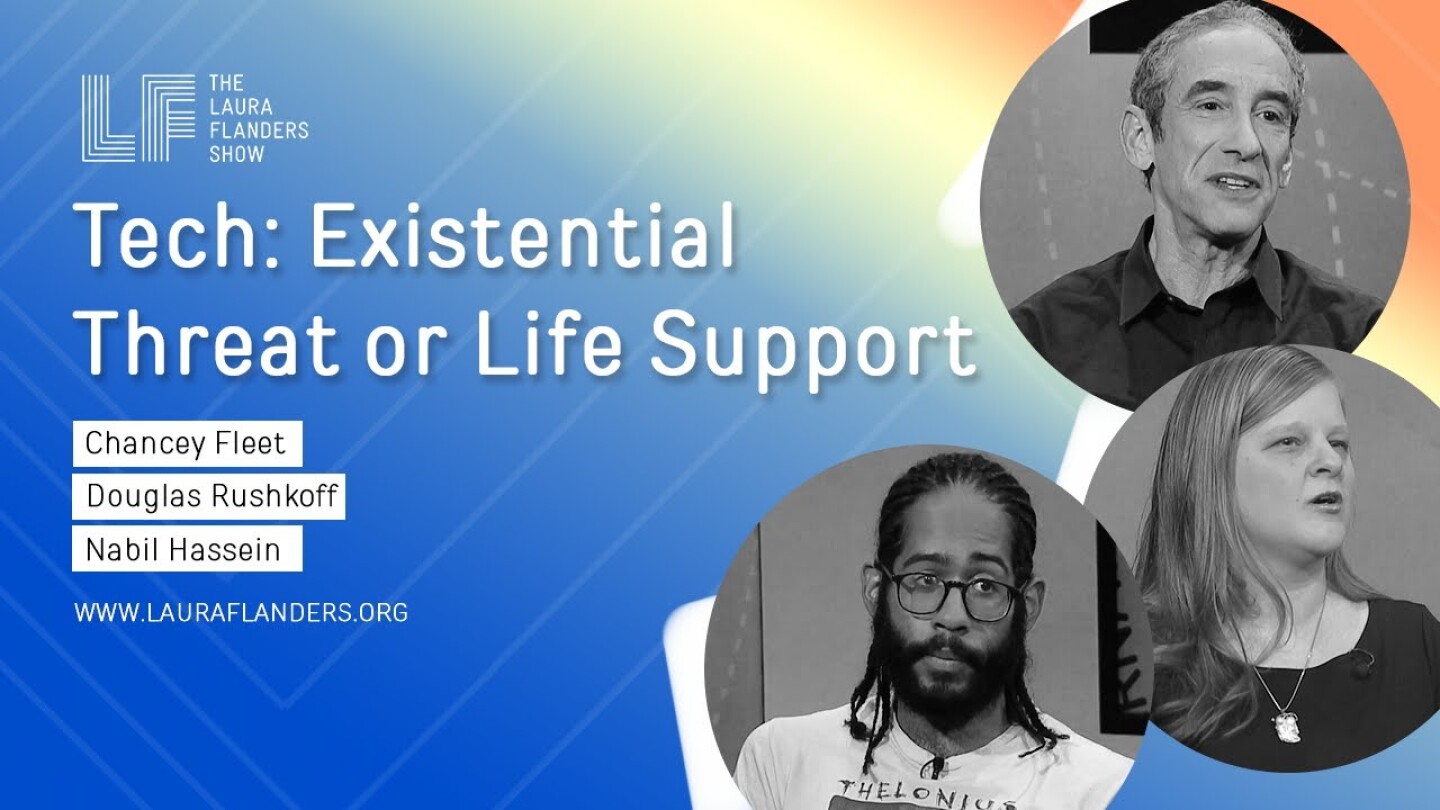 LF THE LAURA FLANDERS SHOW

Tech: Existential Threat or Life Support

Chancey Fleet

Douglas Rushkoff

Nabil Hassein

WWW.LAURAFLANDERS.ORG

THELONIUS